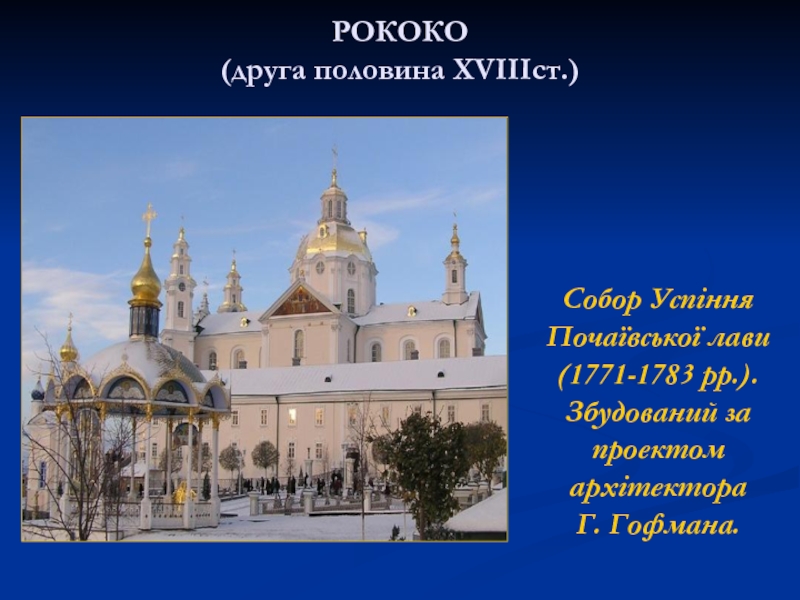 РОКОКО
(друга половина XVIIIст.)

Собор Успіння Почаївської лави (1771-1783 рр.). Збудований за проектом архітектора Г. Гофмана.